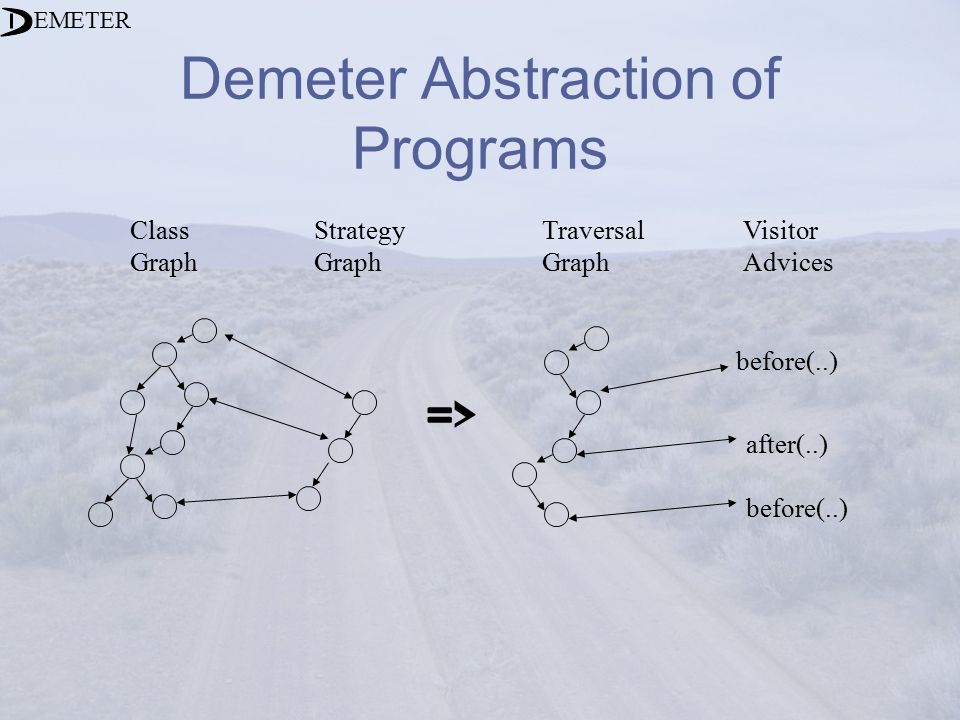 DEMETER

Demeter Abstraction of Programs

Class Graph

Strategy Graph

Traversal Graph

Visitor Advices

=>

before(..)

after(..)

before(..)